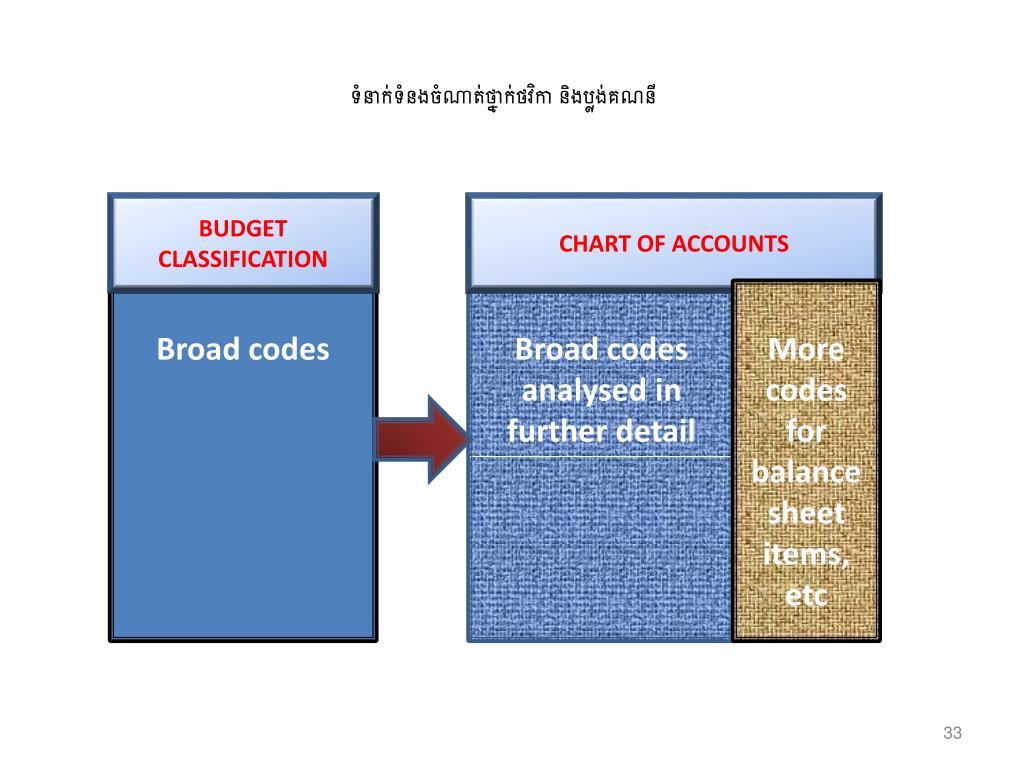 ទំនាក់ទំនងចំណាត់ថ្នាក់ថវិកា និងប្លង់គណនី

BUDGET CLASSIFICATION

Broad codes

CHART OF ACCOUNTS

Broad codes analysed in further detail

More codes for balance sheet items, etc

33